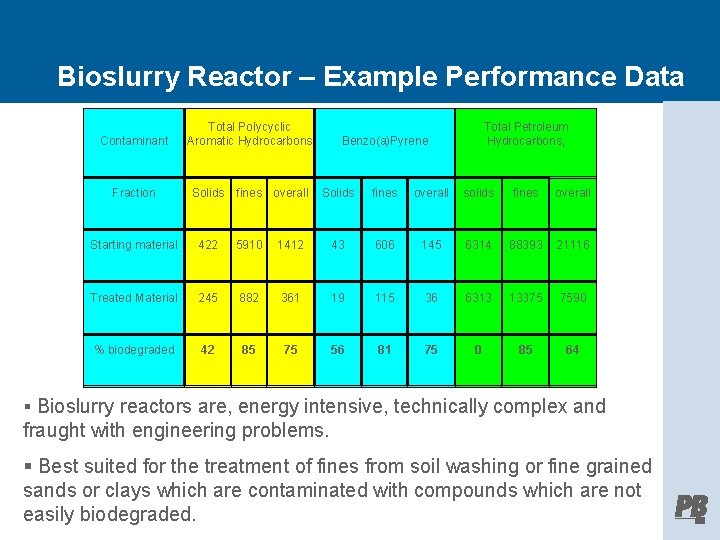 Bioslurry Reactor – Example Performance Data

| Contaminant | Total Polycyclic Aromatic Hydrocarbons | | | Benzo(a)Pyrene | | | Total Petroleum Hydrocarbons, | | |
|---|---|---|---|---|---|---|---|---|---|
| Fraction | Solids | fines | overall | Solids | fines | overall | solids | fines | overall |
| Starting material | 422 | 5910 | 1412 | 43 | 606 | 145 | 6314 | 88393 | 21116 |
| Treated Material | 245 | 882 | 361 | 19 | 115 | 36 | 6313 | 13375 | 7590 |
| % biodegraded | 42 | 85 | 75 | 56 | 81 | 75 | 0 | 85 | 64 |

▪ Bioslurry reactors are, energy intensive, technically complex and fraught with engineering problems.

▪ Best suited for the treatment of fines from soil washing or fine grained sands or clays which are contaminated with compounds which are not easily biodegraded.

PB